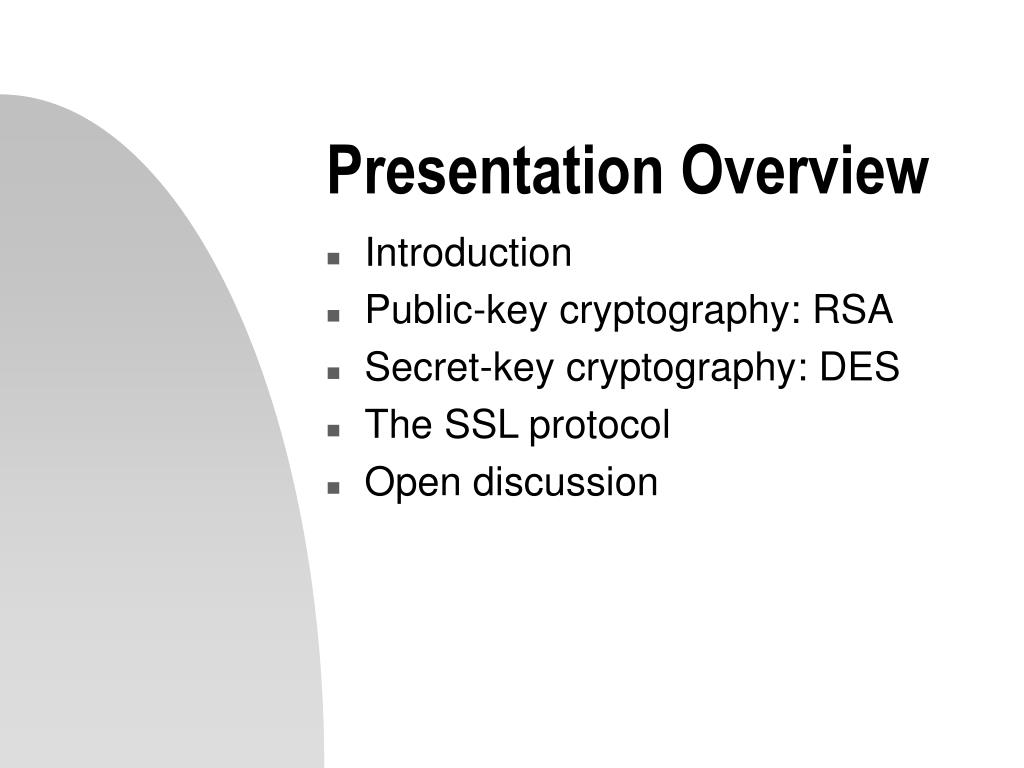 Presentation Overview

- Introduction
- Public-key cryptography: RSA
- Secret-key cryptography: DES
- The SSL protocol
- Open discussion